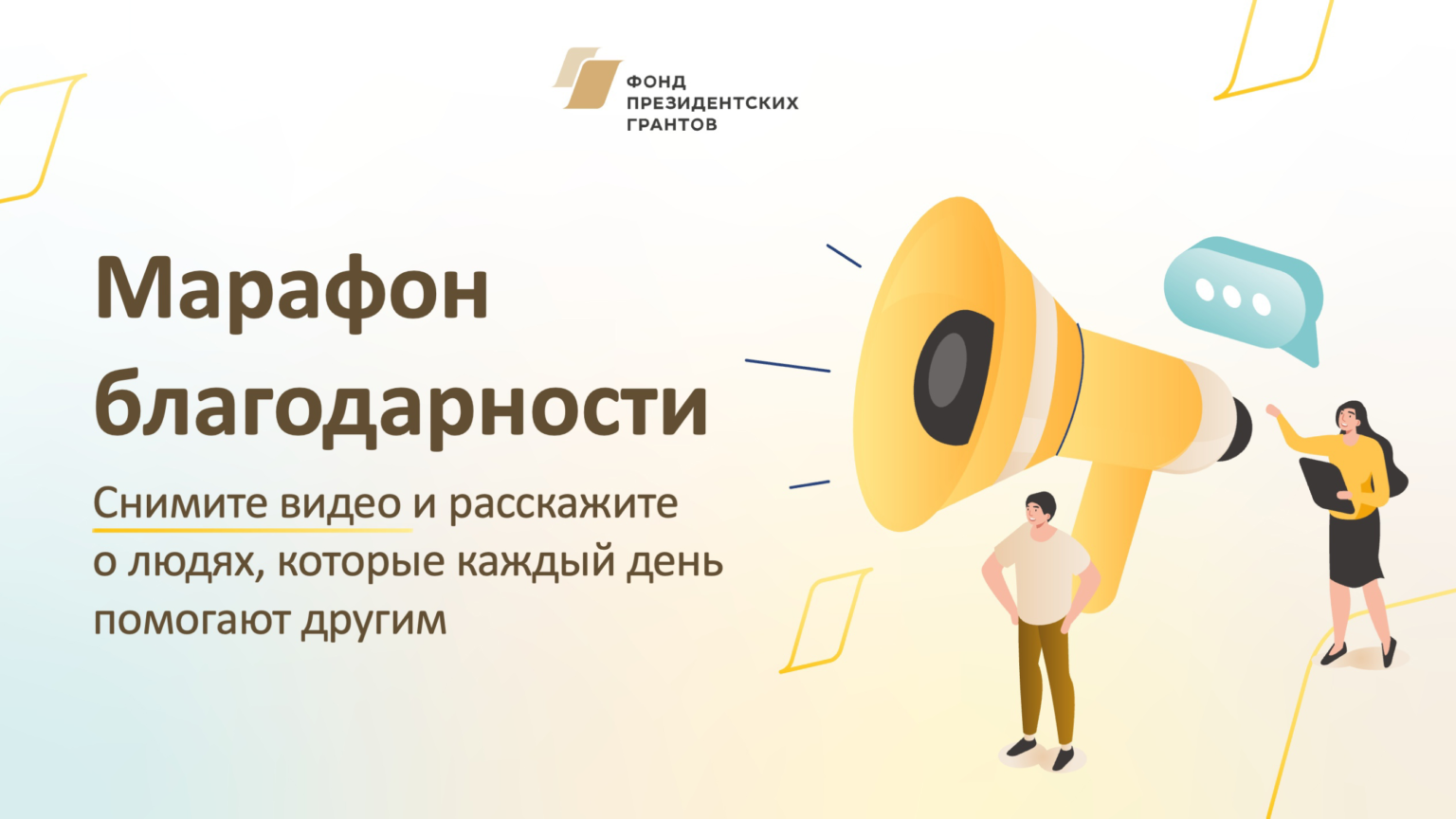 ФОНД
ПРЕЗИДЕНТСКИХ
ГРАНТОВ

Марафон благодарности

Снимите видео и расскажите о людях, которые каждый день помогают другим